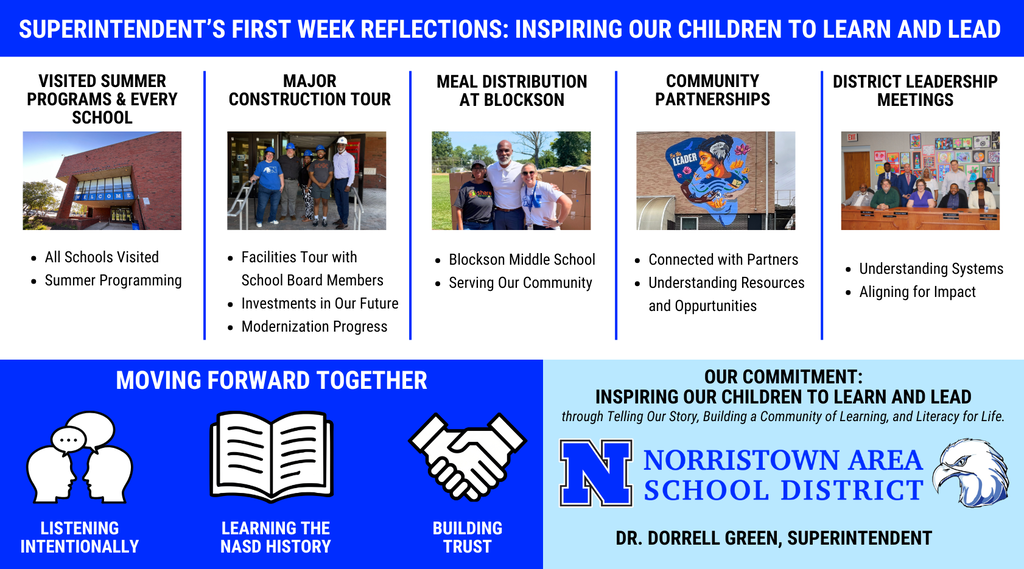 SUPERINTENDENT'S FIRST WEEK REFLECTIONS: INSPIRING OUR CHILDREN TO LEARN AND LEAD

VISITED SUMMER PROGRAMS & EVERY SCHOOL

WELCOME

- All Schools Visited
- Summer Programming

MAJOR CONSTRUCTION TOUR

- Facilities Tour with School Board Members
- Investments in Our Future
- Modernization Progress

MEAL DISTRIBUTION AT BLOCKSON

- Blockson Middle School
- Serving Our Community

COMMUNITY PARTNERSHIPS

LEADER

- Connected with Partners
- Understanding Resources and Oppurtunities

DISTRICT LEADERSHIP MEETINGS

- Understanding Systems
- Aligning for Impact

MOVING FORWARD TOGETHER

LISTENING INTENTIONALLY

LEARNING THE NASD HISTORY

BUILDING TRUST

OUR COMMITMENT:
INSPIRING OUR CHILDREN TO LEARN AND LEAD
through Telling Our Story, Building a Community of Learning, and Literacy for Life.

N

NORRISTOWN AREA SCHOOL DISTRICT

DR. DORRELL GREEN, SUPERINTENDENT